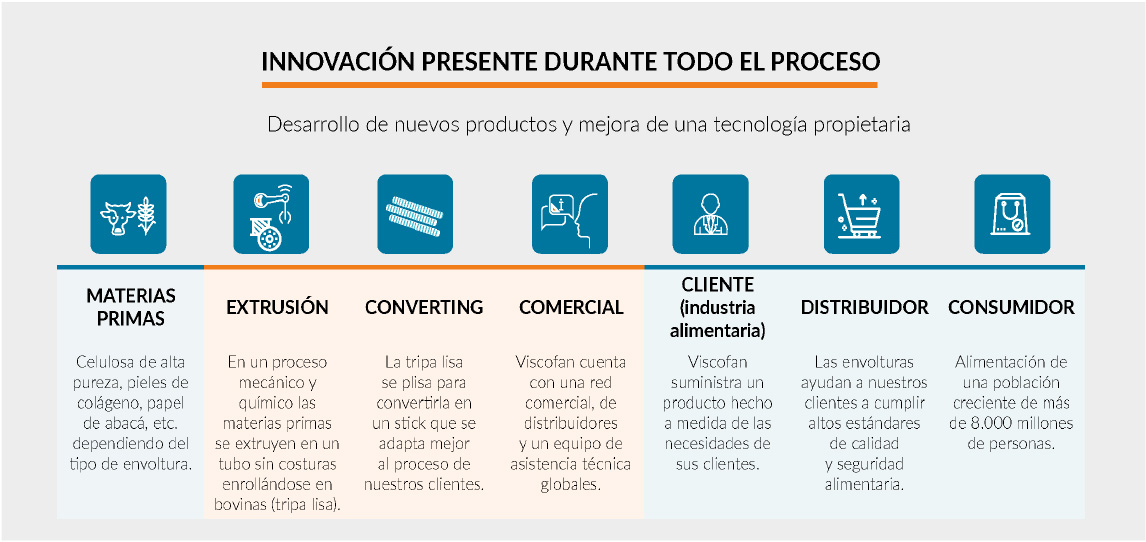 INNOVACIÓN PRESENTE DURANTE TODO EL PROCESO

Desarrollo de nuevos productos y mejora de una tecnología propietaria

MATERIAS PRIMAS

Celulosa de alta pureza, pieles de colágeno, papel de abacá, etc. dependiendo del tipo de envoltura.

EXTRUSIÓN

En un proceso mecánico y químico las materias primas se extruyen en un tubo sin costuras enrollándose en bovinas (tripa lisa).

CONVERTING

La tripa lisa se plisa para convertirla en un stick que se adapta mejor al proceso de nuestros clientes.

COMERCIAL

Viscofan cuenta con una red comercial, de distribuidores y un equipo de asistencia técnica globales.

CLIENTE (industria alimentaria)

Viscofan suministra un producto hecho a medida de las necesidades de sus clientes.

DISTRIBUIDOR

Las envolturas ayudan a nuestros clientes a cumplir altos estándares de calidad y seguridad alimentaria.

CONSUMIDOR

Alimentación de una población creciente de más de 8.000 millones de personas.